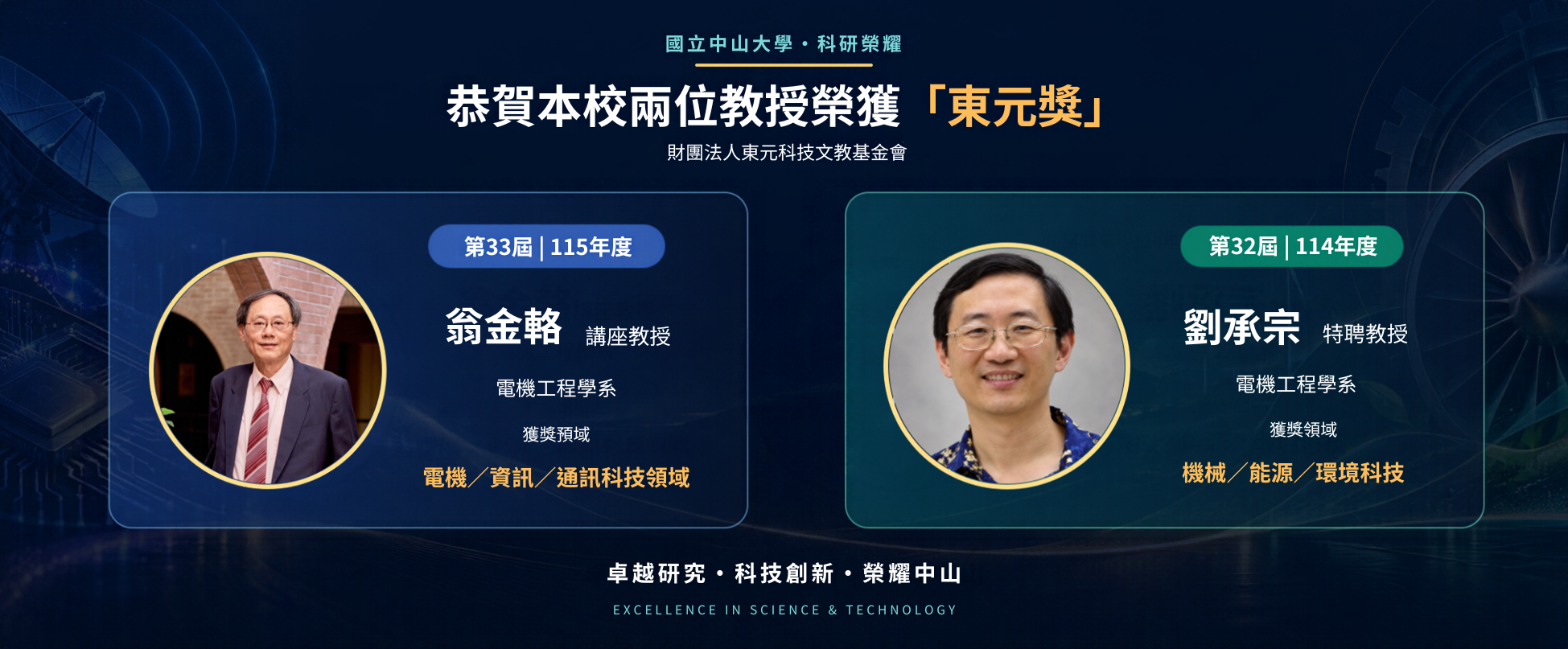 國立中山大學・科研榮耀

恭賀本校兩位教授榮獲「東元獎」

財團法人東元科技文教基金會

第33屆 | 115年度

翁金輅 講座教授

電機工程學系

獲獎預域

電機／資訊／通訊科技領域

第32屆 | 114年度

劉承宗 特聘教授

電機工程學系

獲獎領域

機械／能源／環境科技

卓越研究・科技創新・榮耀中山

EXCELLENCE IN SCIENCE & TECHNOLOGY